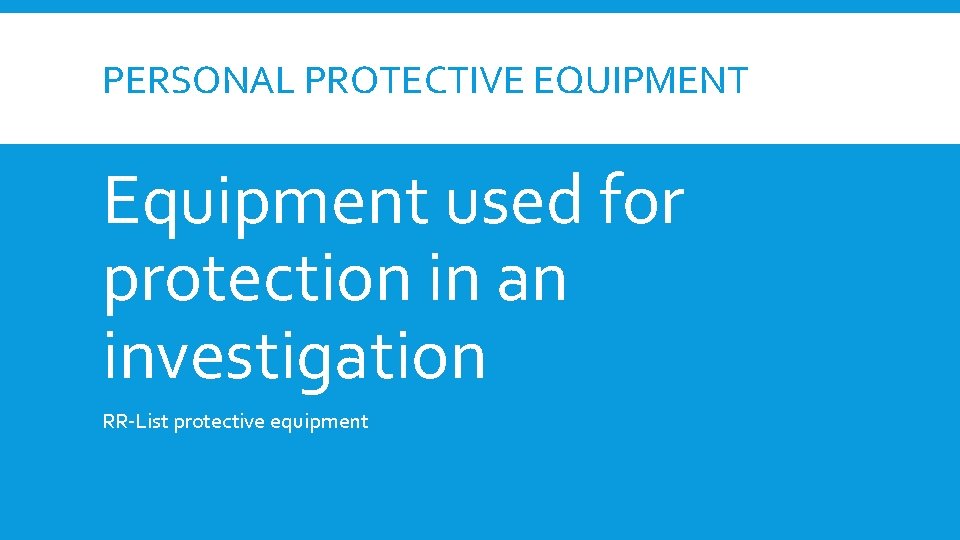 PERSONAL PROTECTIVE EQUIPMENT

Equipment used for protection in an investigation

RR-List protective equipment